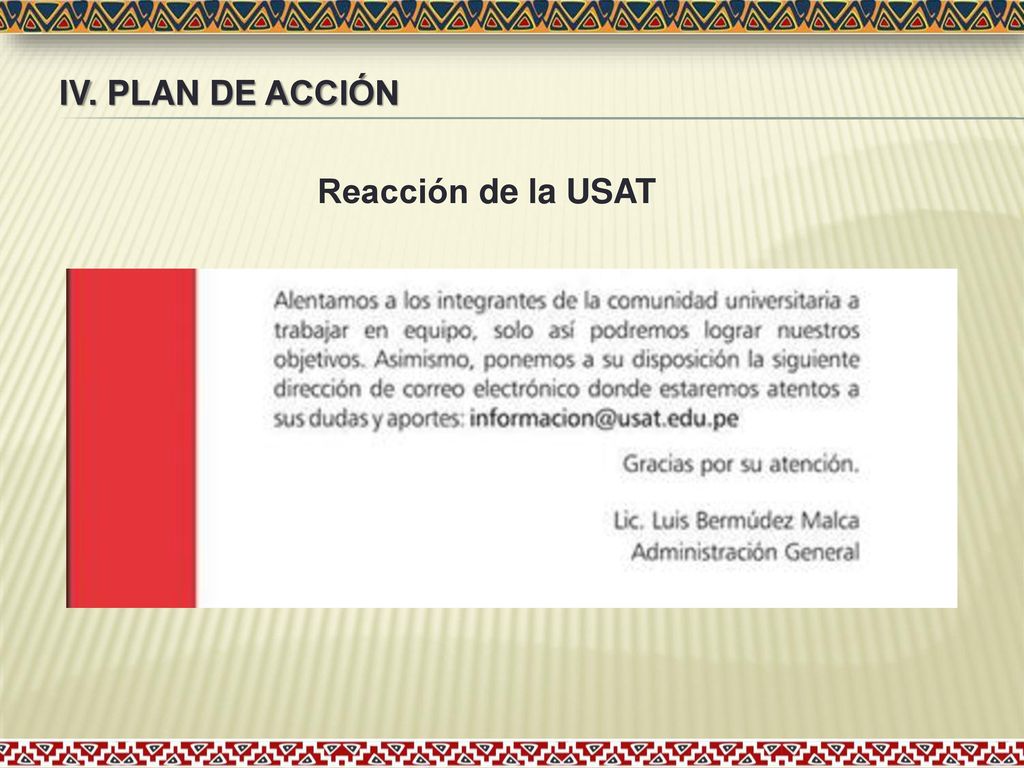 IV. PLAN DE ACCIÓN

Reacción de la USAT

Alentamos a los integrantes de la comunidad universitaria a trabajar en equipo, solo así podremos lograr nuestros objetivos. Asimismo, ponemos a su disposición la siguiente dirección de correo electrónico donde estaremos atentos a sus dudas y aportes: informacion@usat.edu.pe

Gracias por su atención.

Lic. Luis Bermúdez Malca
Administración General